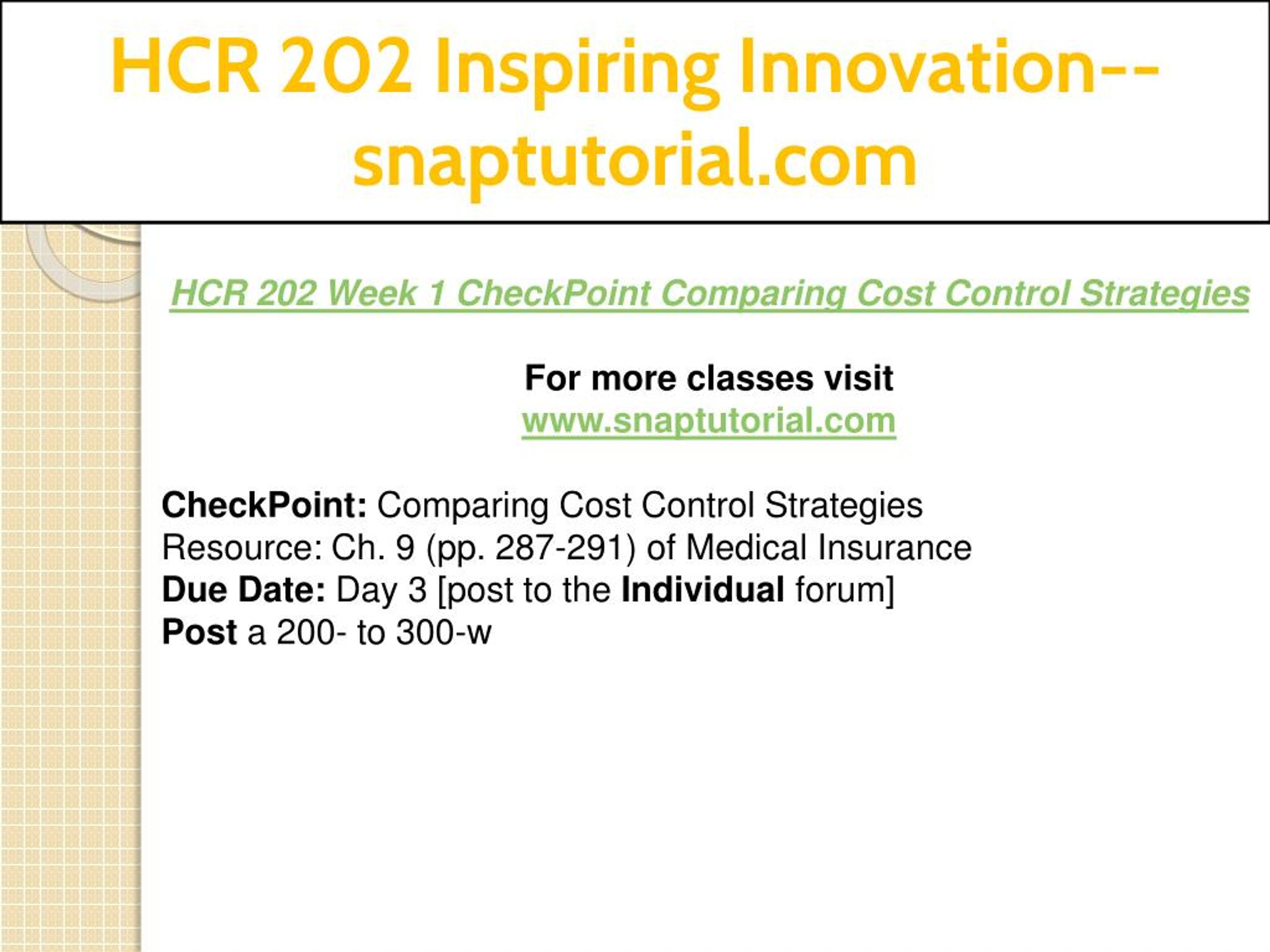 HCR 202 Inspiring Innovation--snaptutorial.com

HCR 202 Week 1 CheckPoint Comparing Cost Control Strategies

For more classes visit
www.snaptutorial.com

CheckPoint: Comparing Cost Control Strategies
Resource: Ch. 9 (pp. 287-291) of Medical Insurance
Due Date: Day 3 [post to the Individual forum]
Post a 200- to 300-w